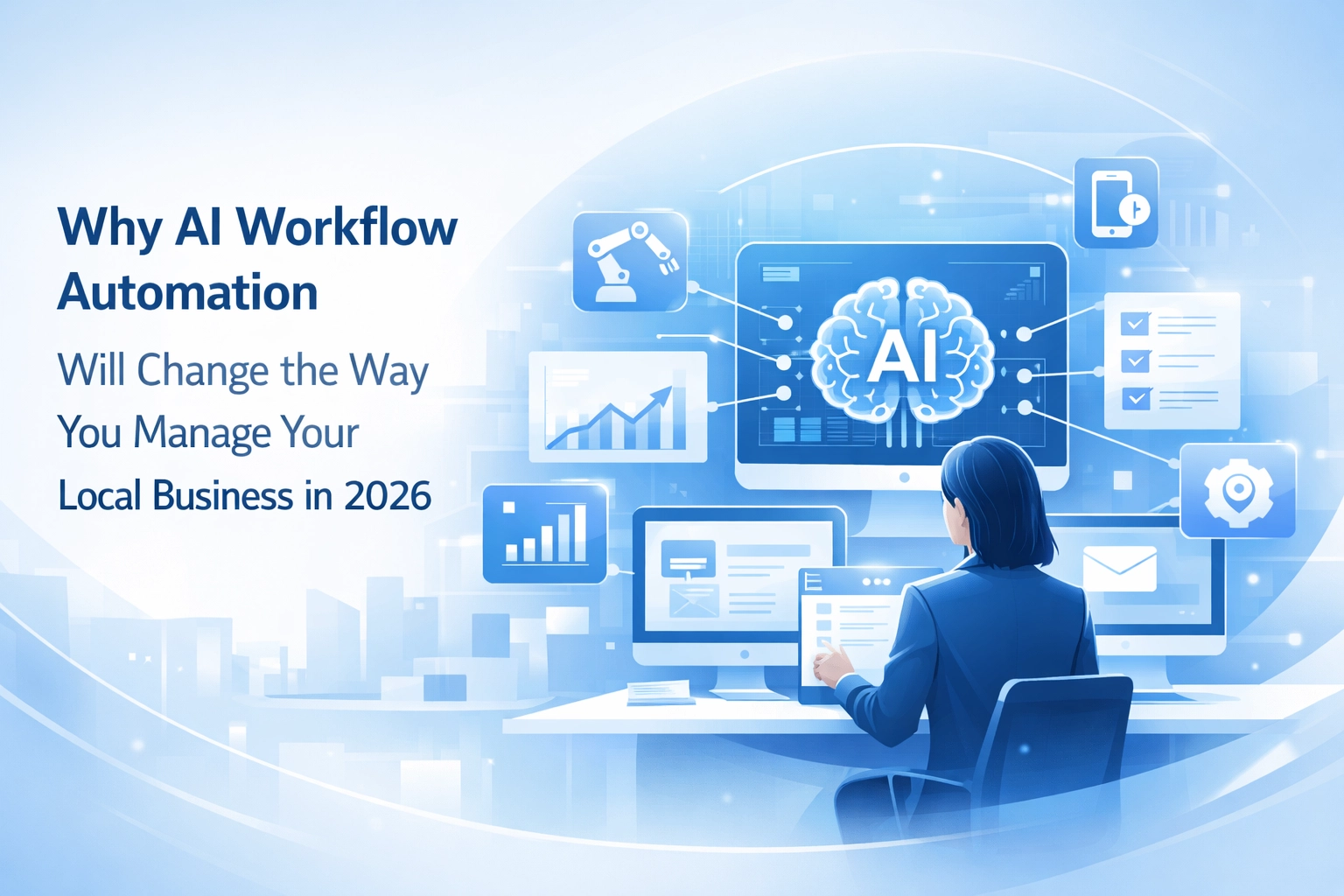 Why AI Workflow Automation

Will Change the Way You Manage Your Local Business in 2026

AI